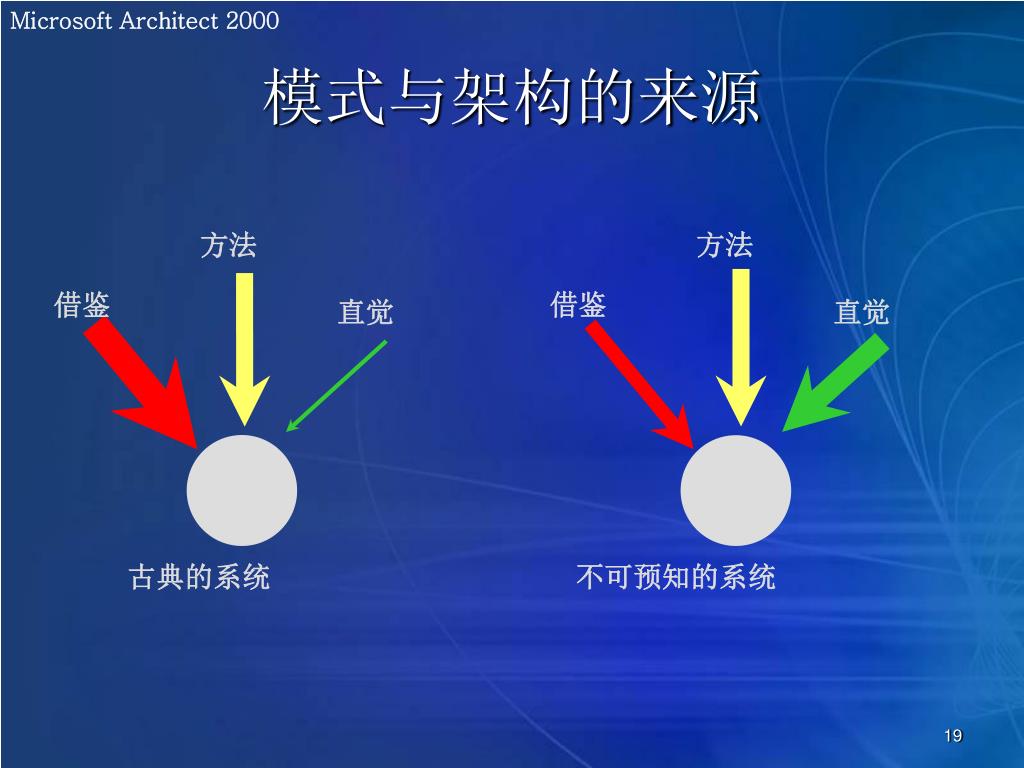 Microsoft Architect 2000

模式与架构的来源

方法

借鉴

直觉

古典的系统

方法

借鉴

直觉

不可预知的系统

19